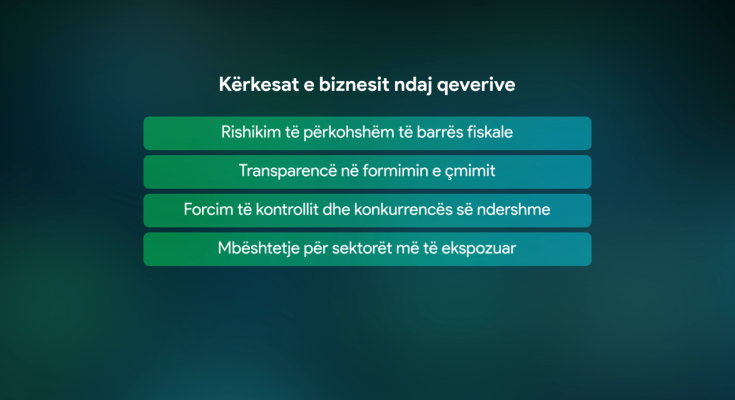 Kërkesat e biznesit ndaj qeverive

Rishikim të përkohshëm të barrës fiskale

Transparencë në formimin e çmimit

Forcim të kontrollit dhe konkurrencës së ndershme

Mbështetje për sektorët më të ekspozuar